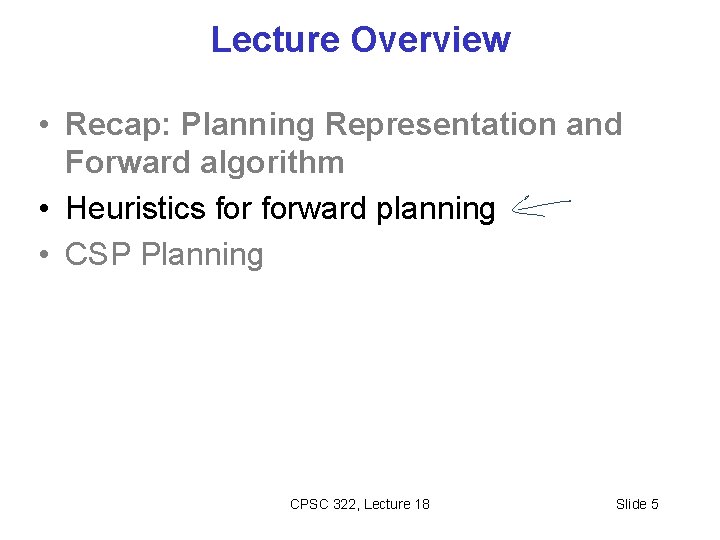 Lecture Overview

• Recap: Planning Representation and Forward algorithm
• Heuristics for forward planning
• CSP Planning

CPSC 322, Lecture 18

Slide 5